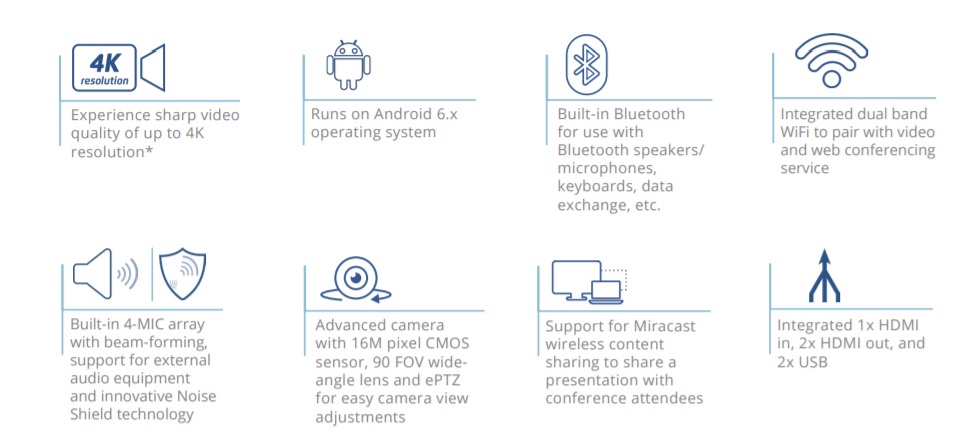 4K resolution

Experience sharp video quality of up to 4K resolution*

Runs on Android 6.x operating system

Built-in Bluetooth for use with Bluetooth speakers/ microphones, keyboards, data exchange, etc.

Integrated dual band WiFi to pair with video and web conferencing service

Built-in 4-MIC array with beam-forming, support for external audio equipment and innovative Noise Shield technology

Advanced camera with 16M pixel CMOS sensor, 90 FOV wide-angle lens and ePTZ for easy camera view adjustments

Support for Miracast wireless content sharing to share a presentation with conference attendees

Integrated 1x HDMI in, 2x HDMI out, and 2x USB